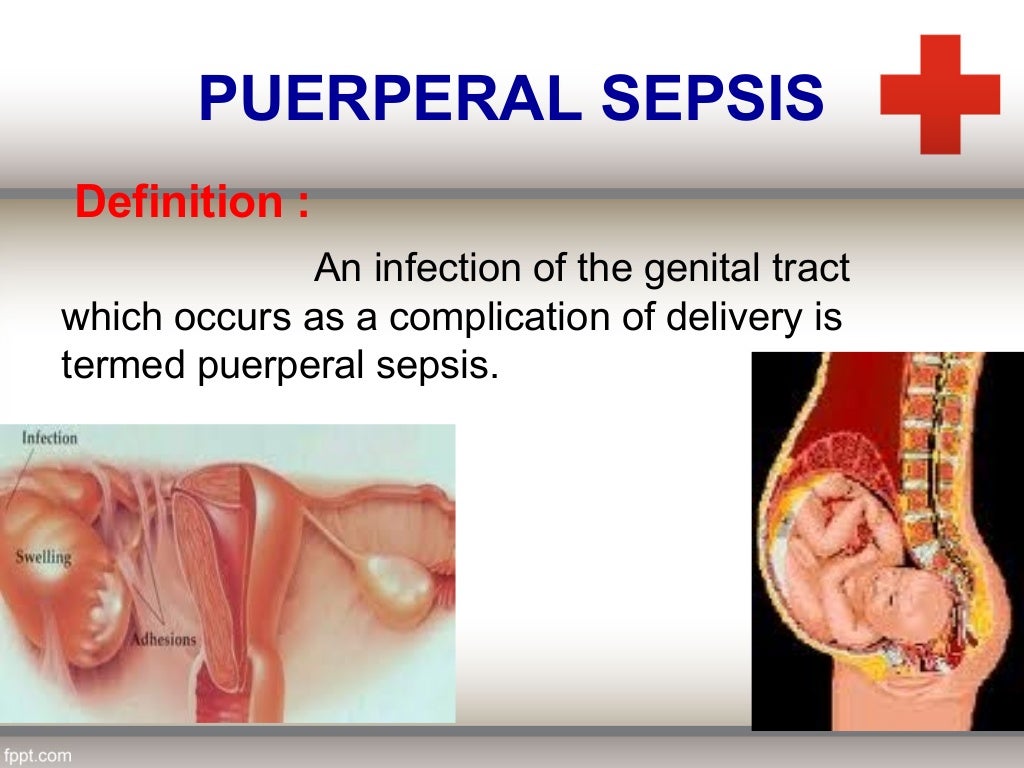 PUERPERAL SEPSIS

Definition :

An infection of the genital tract which occurs as a complication of delivery is termed puerperal sepsis.

Infection

Swelling

Adhesions

fppt.com